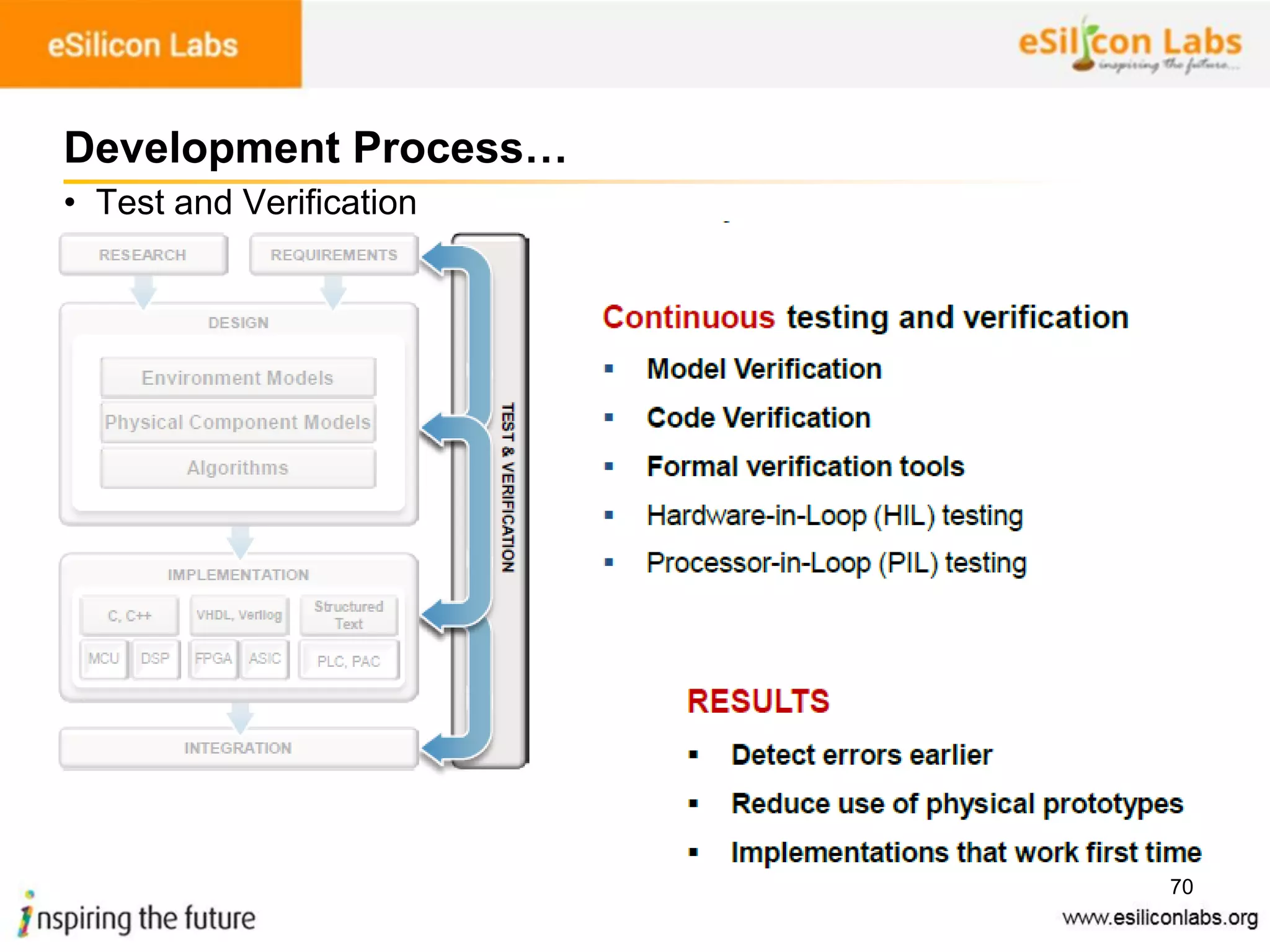 eSilicon Labs

eSilicon Labs
inspiring the future...

Development Process…

• Test and Verification

RESEARCH

REQUIREMENTS

DESIGN

Environment Models

Physical Component Models

Algorithms

IMPLEMENTATION

C, C++

VHDL, Verilog

Structured Text

MCU

DSP

FPGA

ASIC

PLC, PAC

INTEGRATION

TEST & VERIFICATION

Continuous testing and verification

▪ Model Verification

▪ Code Verification

▪ Formal verification tools

▪ Hardware-in-Loop (HIL) testing

▪ Processor-in-Loop (PIL) testing

RESULTS

▪ Detect errors earlier

▪ Reduce use of physical prototypes

▪ Implementations that work first time

70

inspiring the future

www.esiliconlabs.org